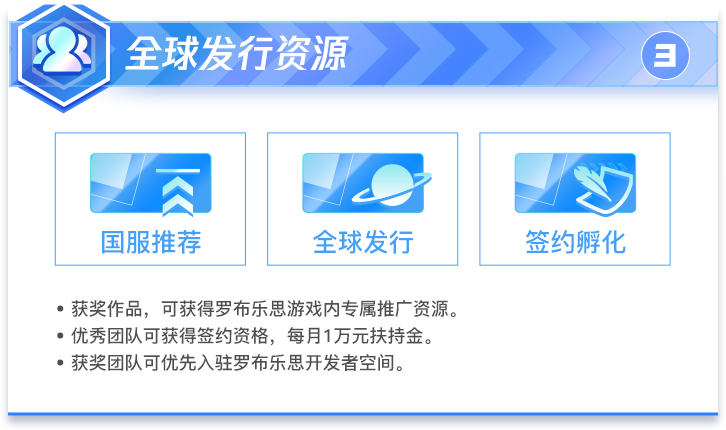 全球发行资源

3

国服推荐

全球发行

签约孵化

• 获奖作品，可获得罗布乐思游戏内专属推广资源。
• 优秀团队可获得签约资格，每月1万元扶持金。
• 获奖团队可优先入驻罗布乐思开发者空间。